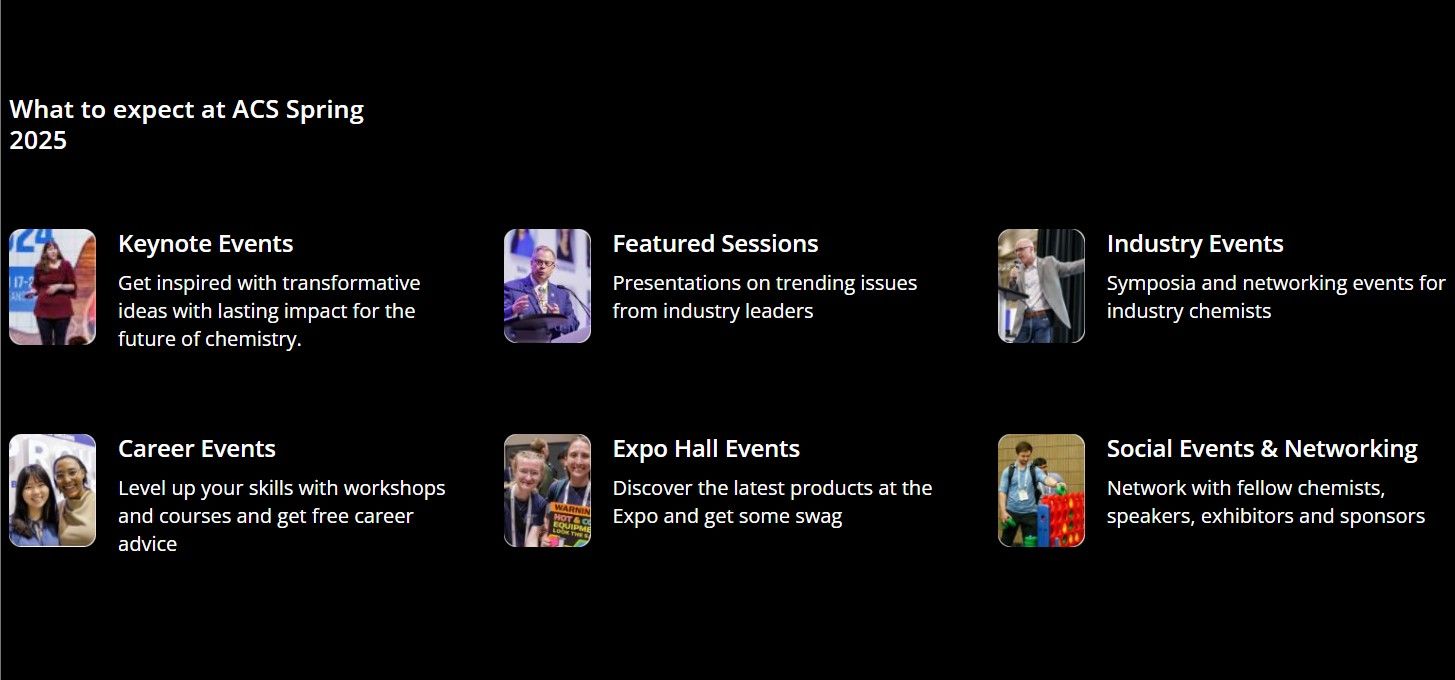 What to expect at ACS Spring 2025

Keynote Events
Get inspired with transformative ideas with lasting impact for the future of chemistry.

Featured Sessions
Presentations on trending issues from industry leaders

Industry Events
Symposia and networking events for industry chemists

Career Events
Level up your skills with workshops and courses and get free career advice

Expo Hall Events
Discover the latest products at the Expo and get some swag

Social Events & Networking
Network with fellow chemists, speakers, exhibitors and sponsors